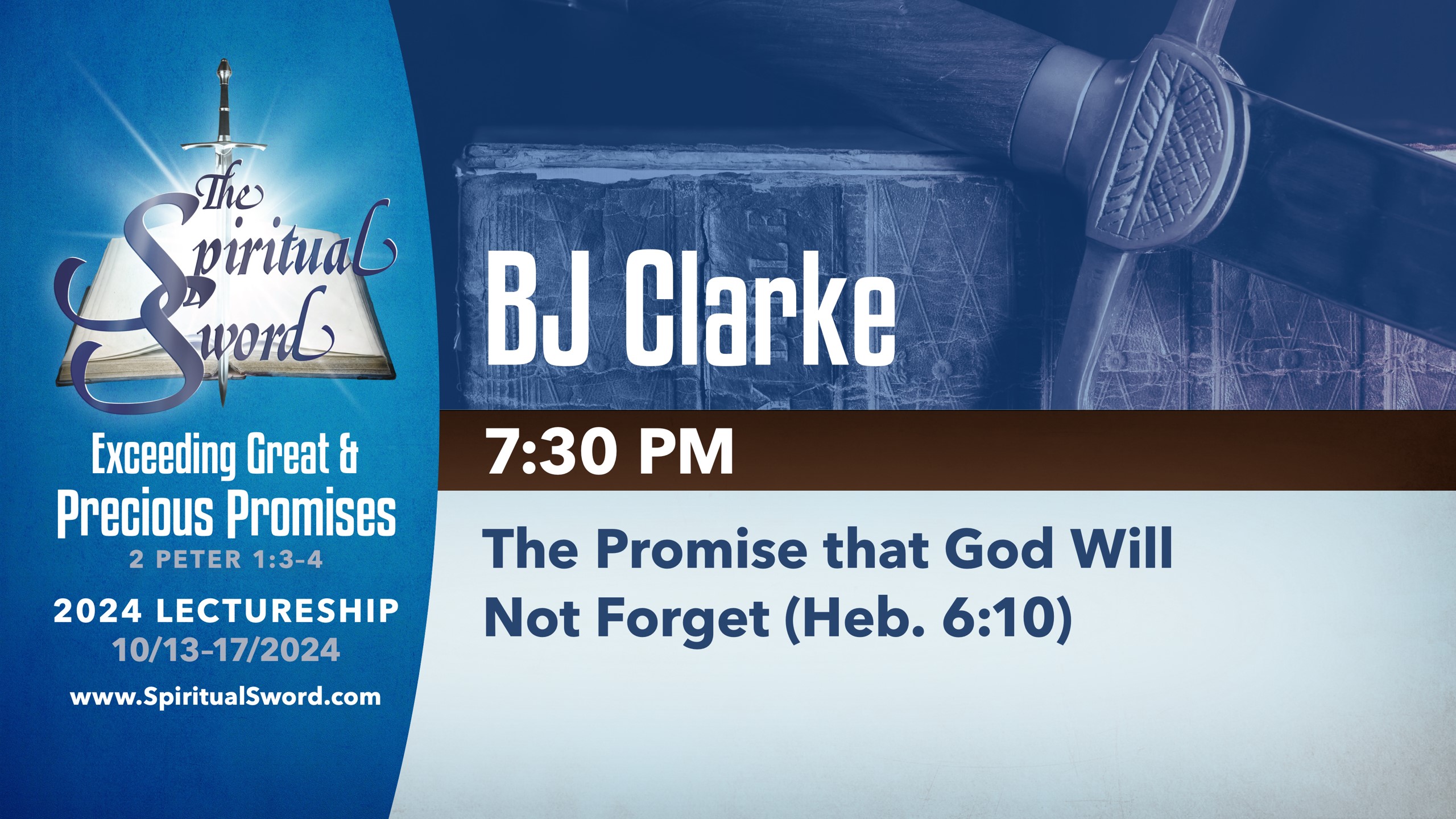 The Spiritual Sword

Exceeding Great & Precious Promises
2 PETER 1:3-4

2024 LECTURESHIP
10/13-17/2024

www.SpiritualSword.com

BJ Clarke

7:30 PM

The Promise that God Will Not Forget (Heb. 6:10)